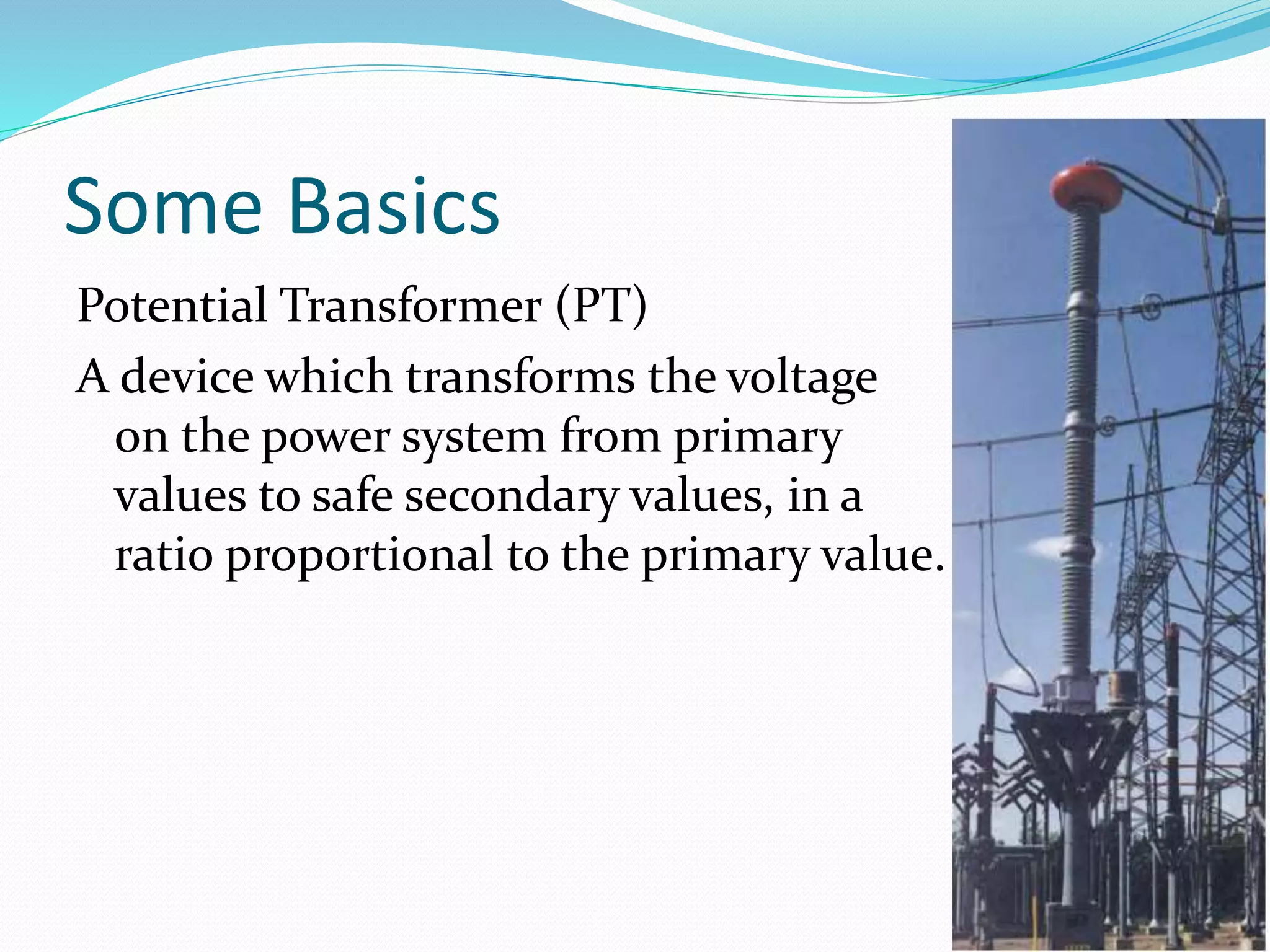 Some Basics

Potential Transformer (PT)

A device which transforms the voltage on the power system from primary values to safe secondary values, in a ratio proportional to the primary value.